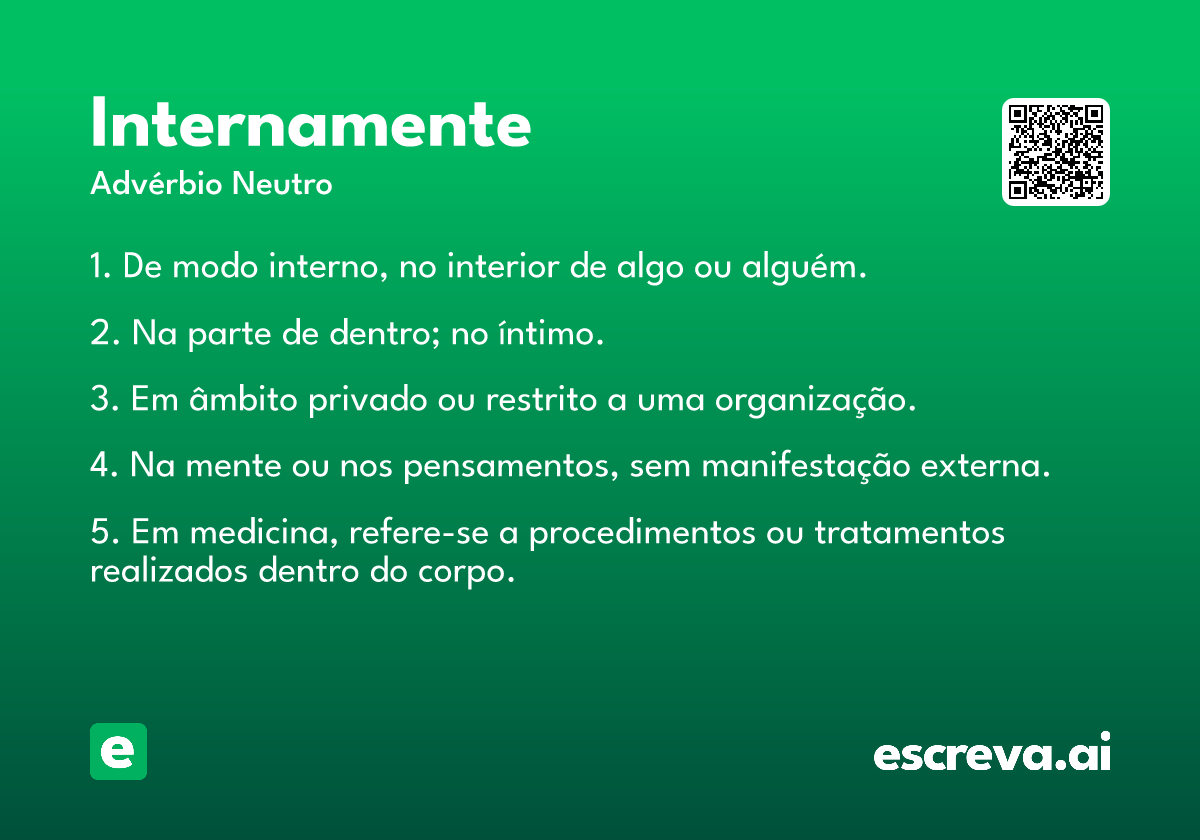 Internamente
Advérbio Neutro

1. De modo interno, no interior de algo ou alguém.

2. Na parte de dentro; no íntimo.

3. Em âmbito privado ou restrito a uma organização.

4. Na mente ou nos pensamentos, sem manifestação externa.

5. Em medicina, refere-se a procedimentos ou tratamentos realizados dentro do corpo.

e

escreva.ai